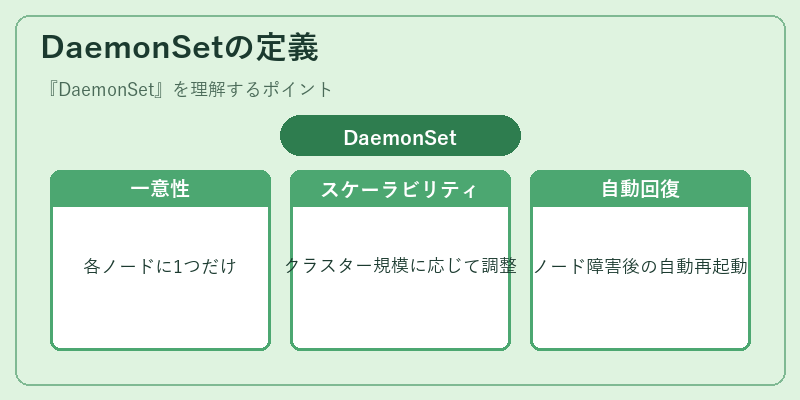 DaemonSetの定義

『DaemonSet』を理解するポイント

DaemonSet

一意性

各ノードに1つだけ

スケーラビリティ

クラスター規模に応じて調整

自動回復

ノード障害後の自動再起動